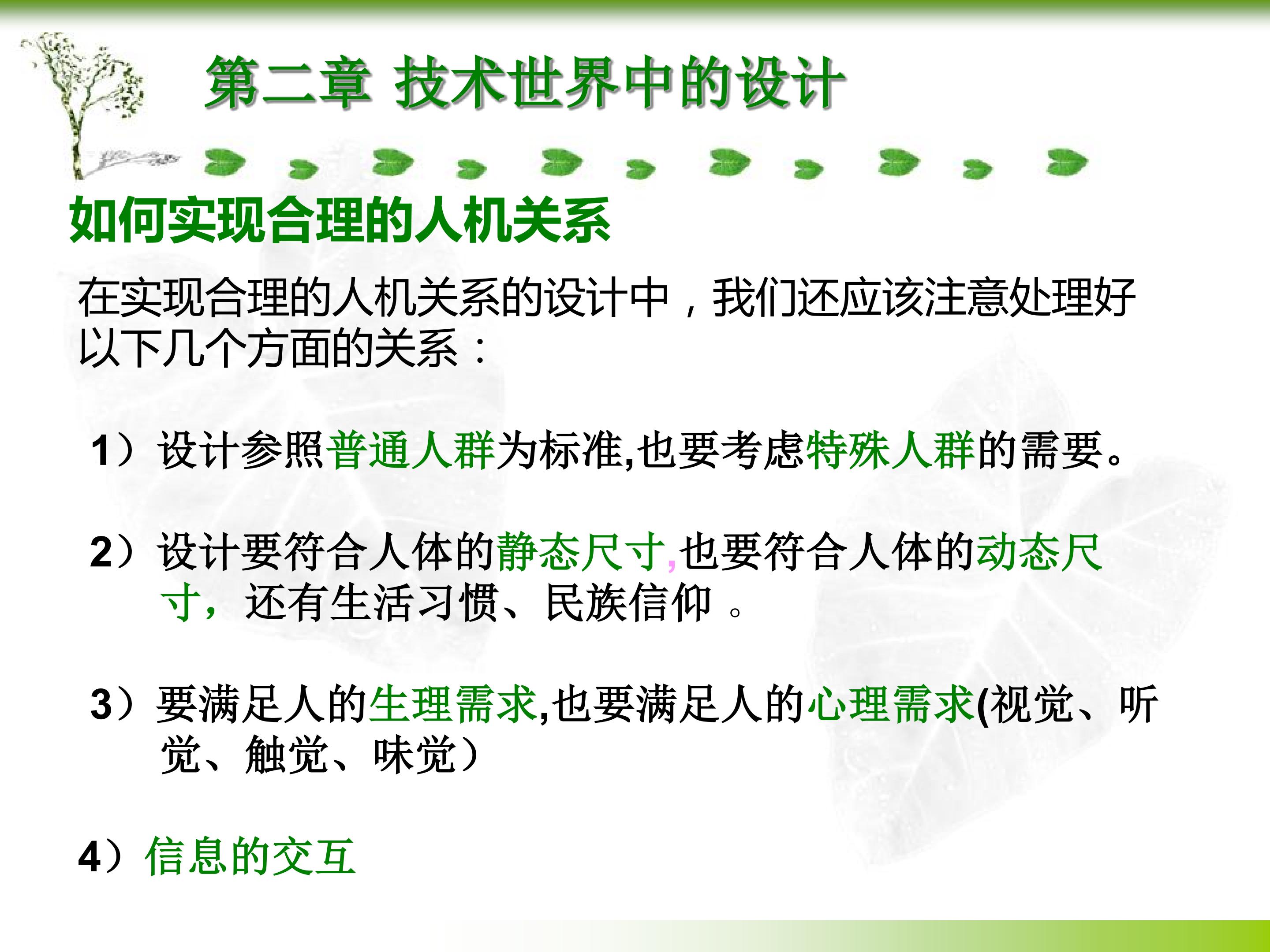 第二章 技术世界中的设计

如何实现合理的人机关系

在实现合理的人机关系的设计中，我们还应该注意处理好以下几个方面的关系：

1）设计参照普通人群为标准,也要考虑特殊人群的需要。

2）设计要符合人体的静态尺寸,也要符合人体的动态尺寸，还有生活习惯、民族信仰 。

3）要满足人的生理需求,也要满足人的心理需求(视觉、听觉、触觉、味觉）

4）信息的交互